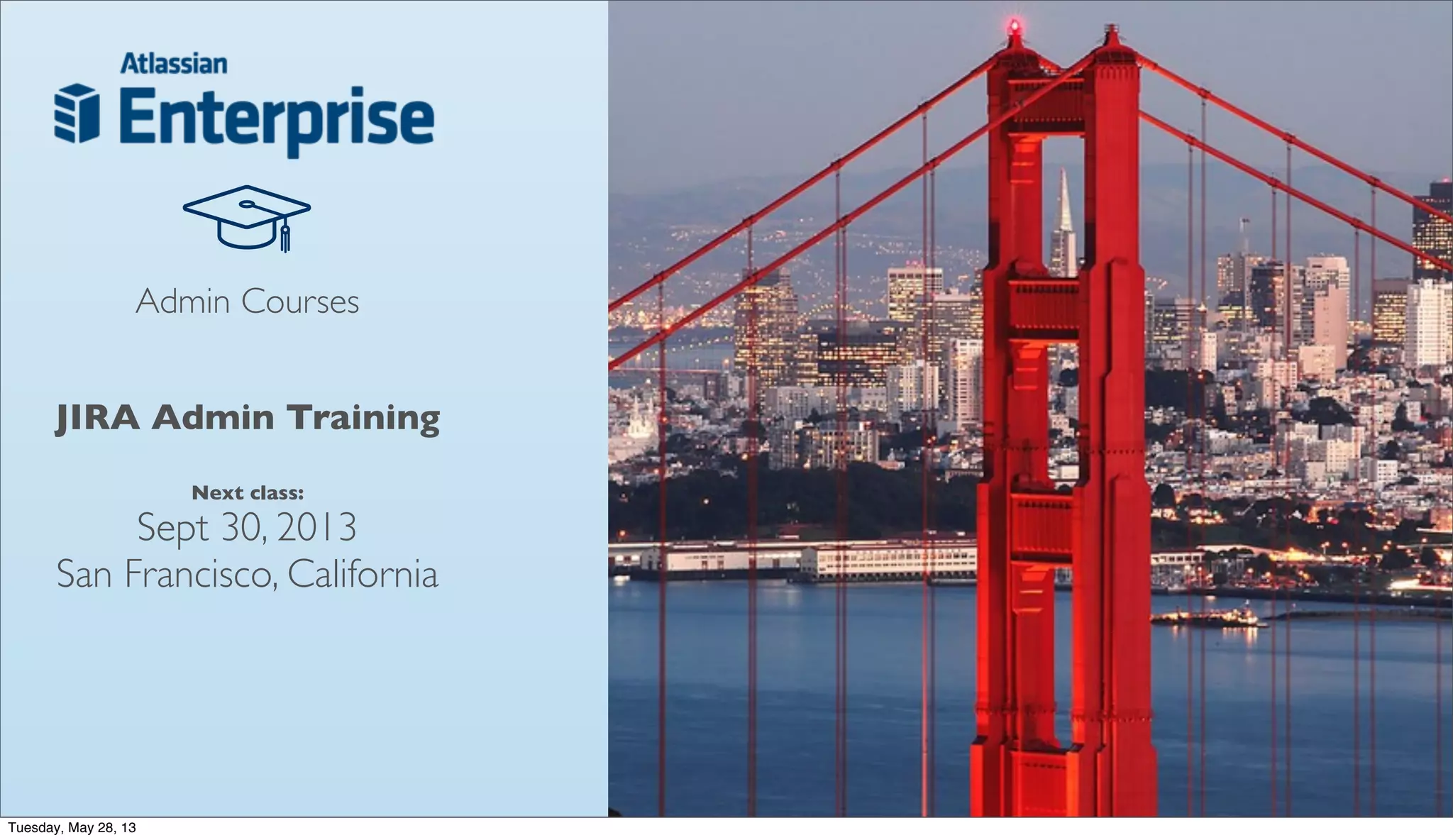 Atlassian
Enterprise

Admin Courses

JIRA Admin Training

Next class:
Sept 30, 2013
San Francisco, California

Tuesday, May 28, 13